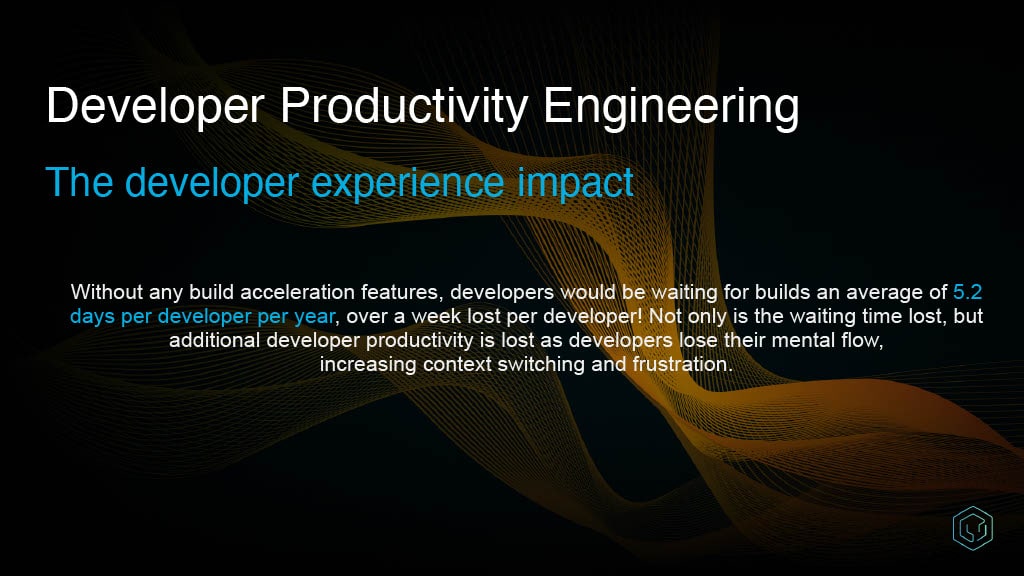 Developer Productivity Engineering

The developer experience impact

Without any build acceleration features, developers would be waiting for builds an average of 5.2 days per developer per year, over a week lost per developer! Not only is the waiting time lost, but additional developer productivity is lost as developers lose their mental flow, increasing context switching and frustration.